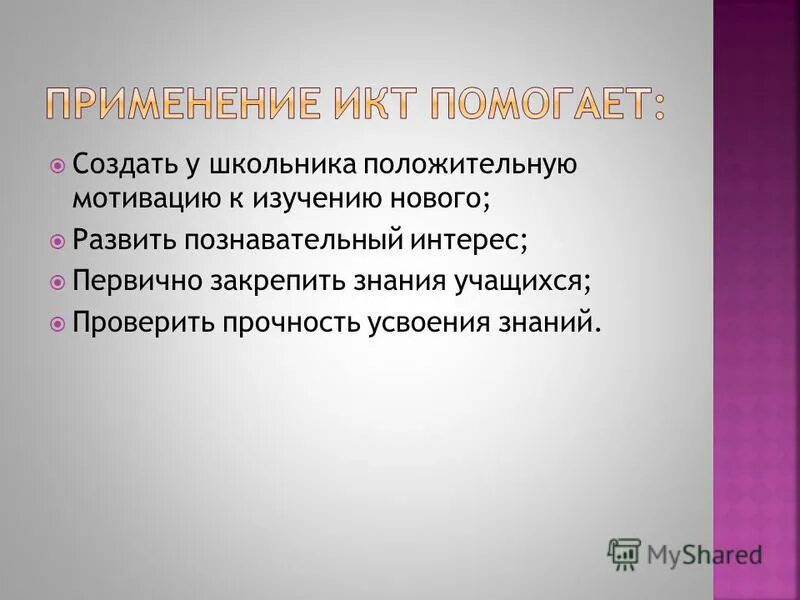 ПРИМЕНЕНИЕ ИКТ ПОМОГАЕТ:

Создать у школьника положительную мотивацию к изучению нового;

Развить познавательный интерес;

Первично закрепить знания учащихся;

Проверить прочность усвоения знаний.

MyShared